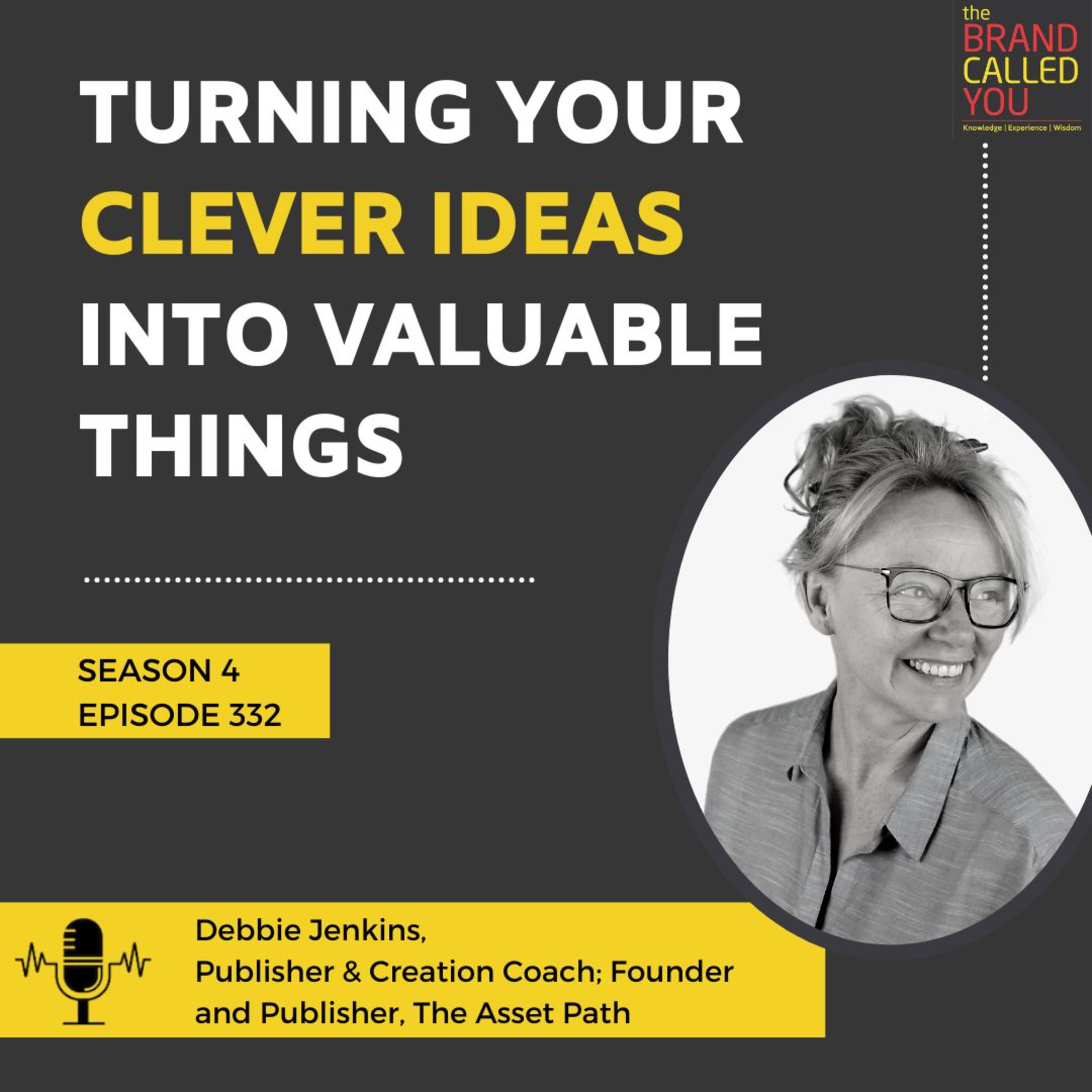 the
BRAND
CALLED
YOU
Knowledge | Experience | Wisdom

TURNING YOUR CLEVER IDEAS INTO VALUABLE THINGS

SEASON 4
EPISODE 332

Debbie Jenkins,
Publisher & Creation Coach; Founder and Publisher, The Asset Path